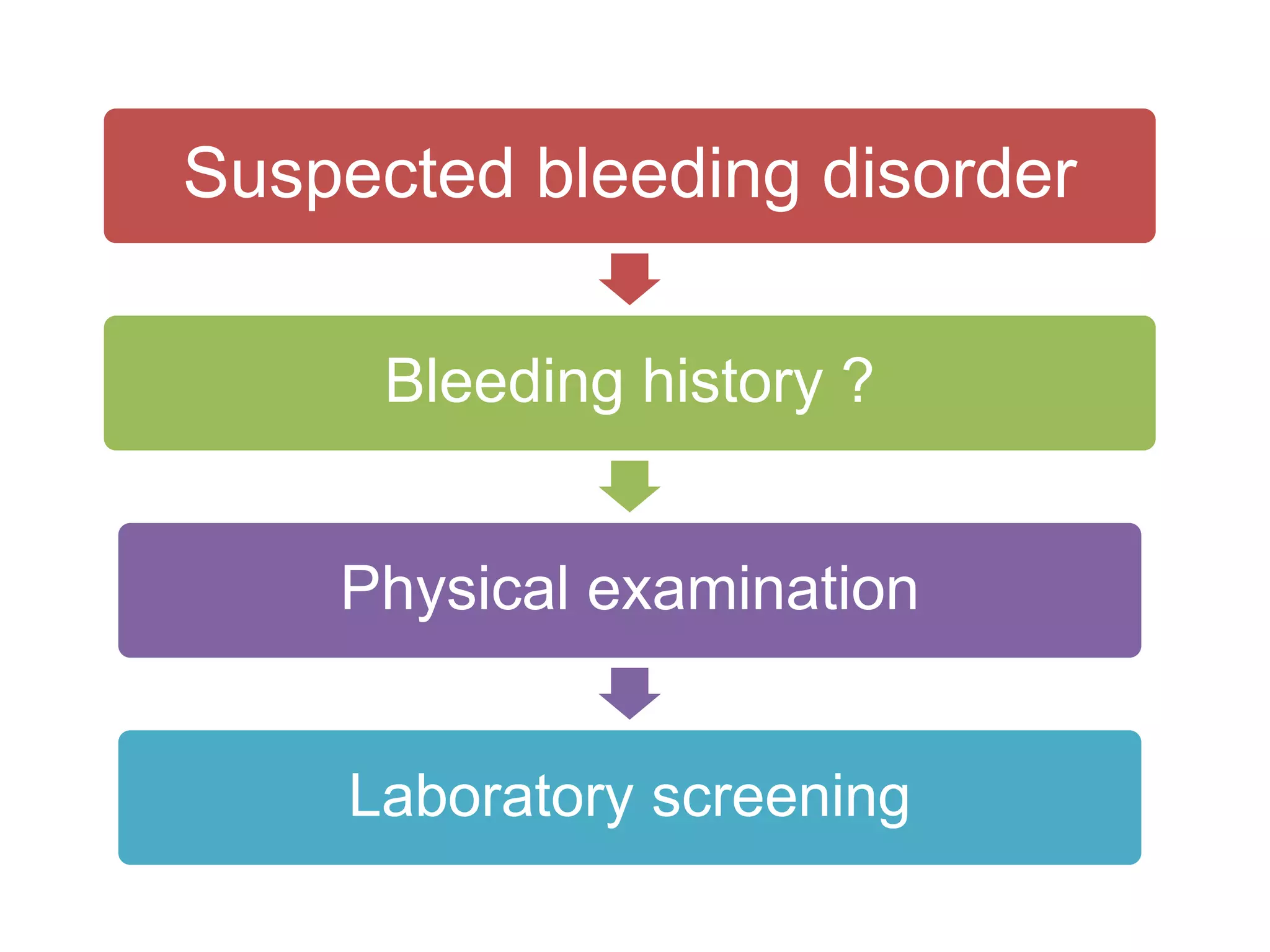 Suspected bleeding disorder

Bleeding history ?

Physical examination

Laboratory screening